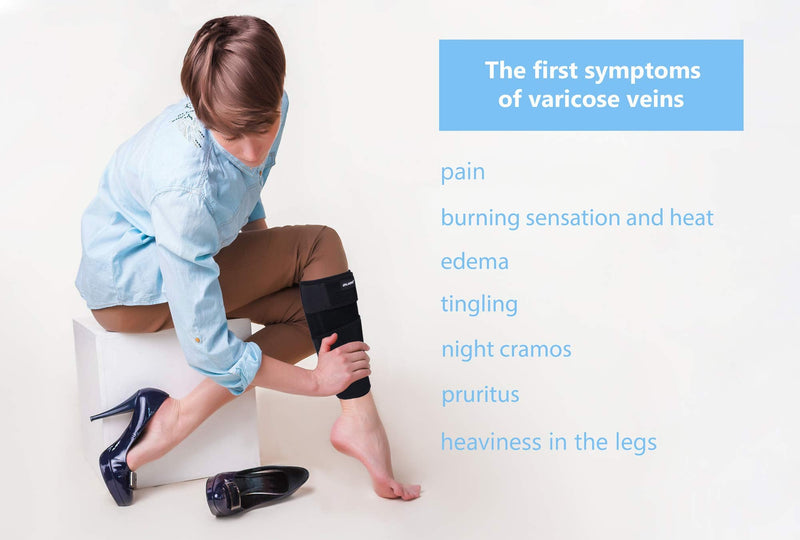 The first symptoms of varicose veins

pain

burning sensation and heat

edema

tingling

night cramos

pruritus

heaviness in the legs